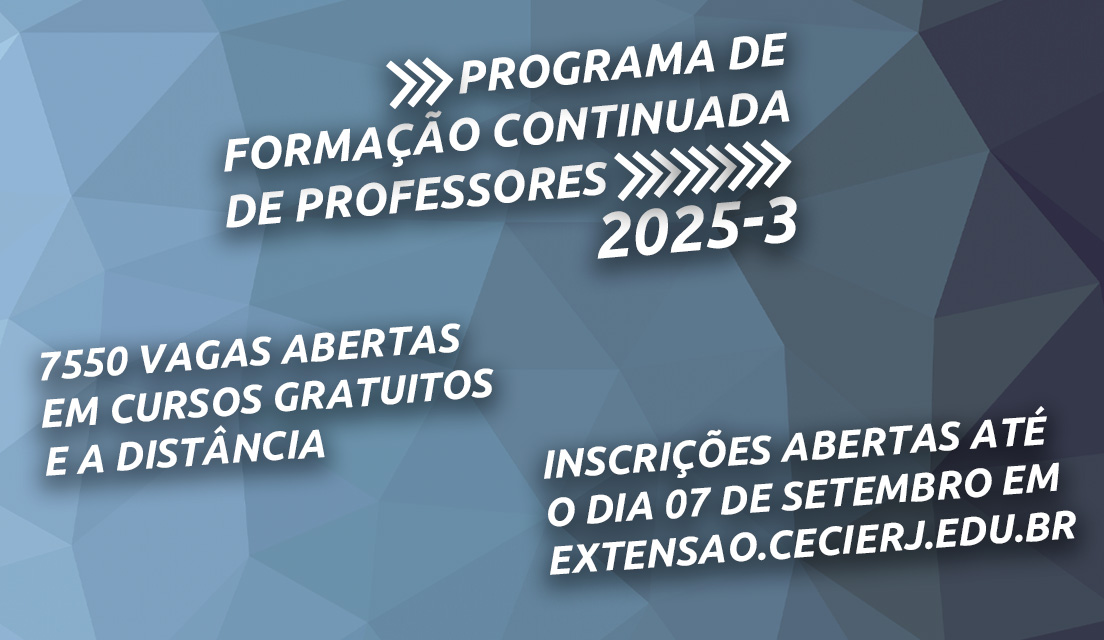 PROGRAMA DE FORMAÇÃO CONTINUADA DE PROFESSORES
2025-3

7550 VAGAS ABERTAS EM CURSOS GRATUITOS E A DISTÂNCIA

INSCRIÇÕES ABERTAS ATÉ O DIA 07 DE SETEMBRO EM EXTENSAO.CECIERJ.EDU.BR